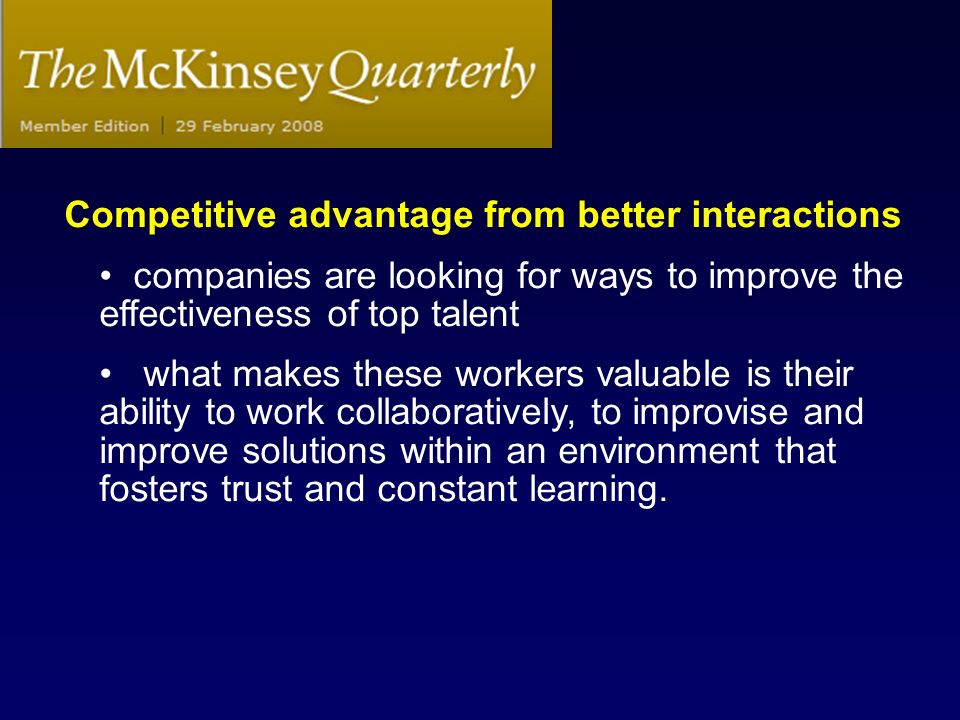 The McKinsey Quarterly

Member Edition | 29 February 2008

Competitive advantage from better interactions

• companies are looking for ways to improve the effectiveness of top talent

• what makes these workers valuable is their ability to work collaboratively, to improvise and improve solutions within an environment that fosters trust and constant learning.